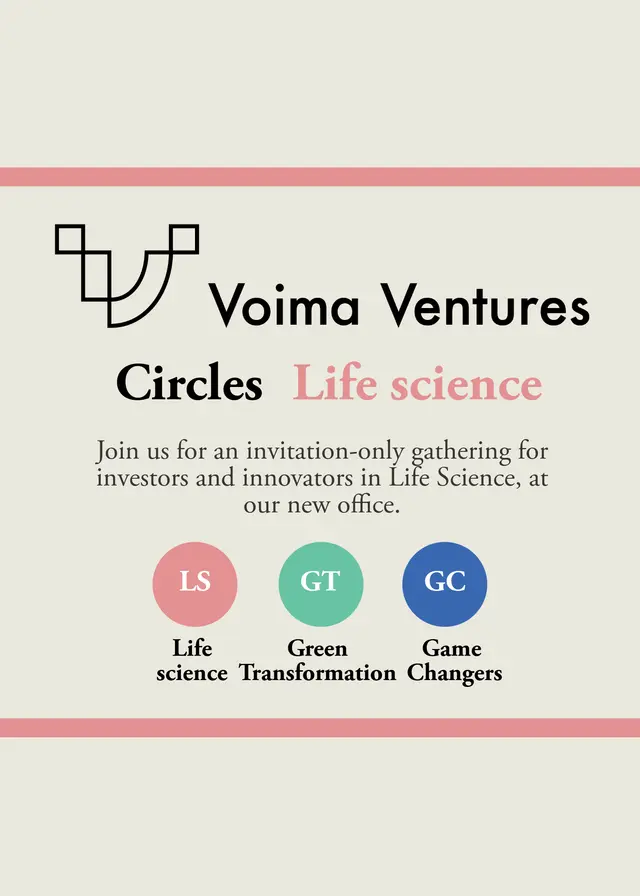 Voima Ventures

Circles Life science

Join us for an invitation-only gathering for investors and innovators in Life Science, at our new office.

LS
Life science

GT
Green Transformation

GC
Game Changers